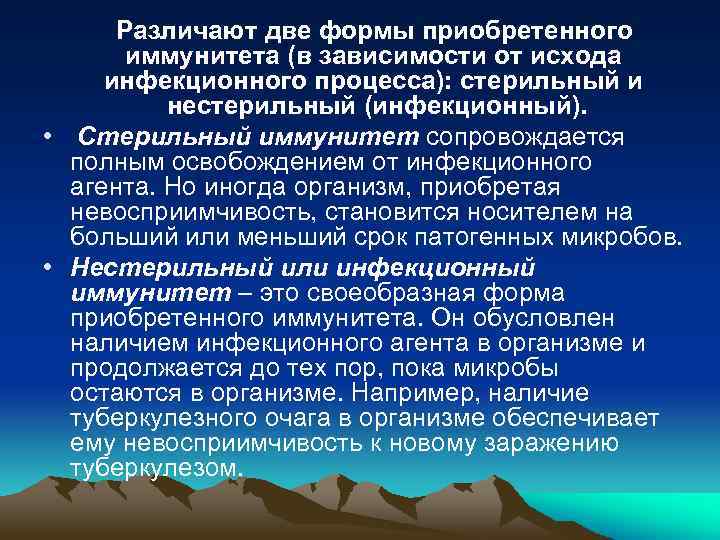 Различают две формы приобретенного иммунитета (в зависимости от исхода инфекционного процесса): стерильный и нестерильный (инфекционный).

• Стерильный иммунитет сопровождается полным освобождением от инфекционного агента. Но иногда организм, приобретая невосприимчивость, становится носителем на больший или меньший срок патогенных микробов.

• Нестерильный или инфекционный иммунитет – это своеобразная форма приобретенного иммунитета. Он обусловлен наличием инфекционного агента в организме и продолжается до тех пор, пока микробы остаются в организме. Например, наличие туберкулезного очага в организме обеспечивает ему невосприимчивость к новому заражению туберкулезом.